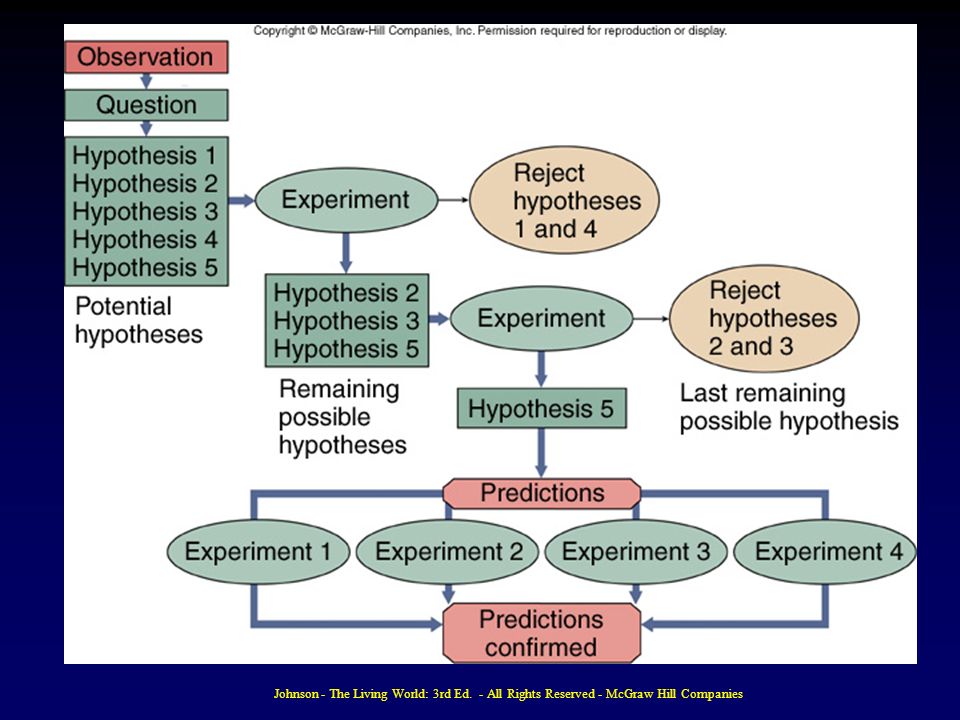 Copyright © McGraw-Hill Companies, Inc. Permission required for reproduction or display.

Observation

Question

Hypothesis 1
Hypothesis 2
Hypothesis 3
Hypothesis 4
Hypothesis 5

Potential hypotheses

Experiment

Reject hypotheses 1 and 4

Hypothesis 2
Hypothesis 3
Hypothesis 5

Remaining possible hypotheses

Experiment

Reject hypotheses 2 and 3

Hypothesis 5

Last remaining possible hypothesis

Predictions

Experiment 1

Experiment 2

Experiment 3

Experiment 4

Predictions confirmed

Johnson - The Living World: 3rd Ed. - All Rights Reserved - McGraw Hill Companies